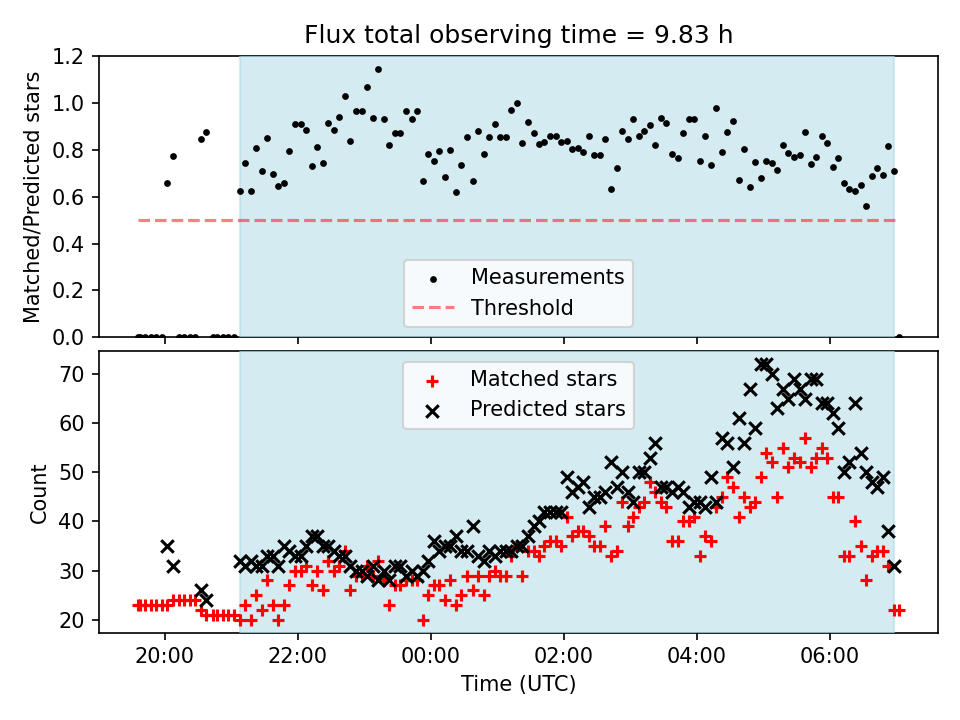 Flux total observing time = 9.83 h

Matched/Predicted stars

1.2
1.0
0.8
0.6
0.4
0.2
0.0

Measurements
Threshold

Count

70
60
50
40
30
20

Matched stars
Predicted stars

20:00
22:00
00:00
02:00
04:00
06:00

Time (UTC)